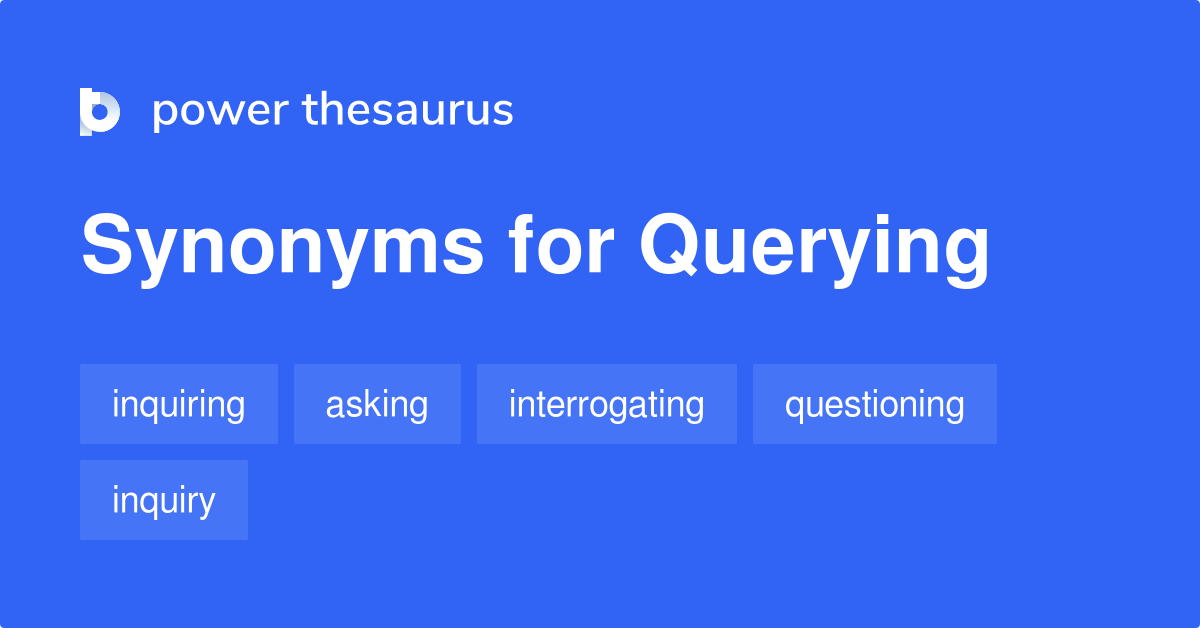 power thesaurus

Synonyms for Querying

inquiring
asking
interrogating
questioning
inquiry